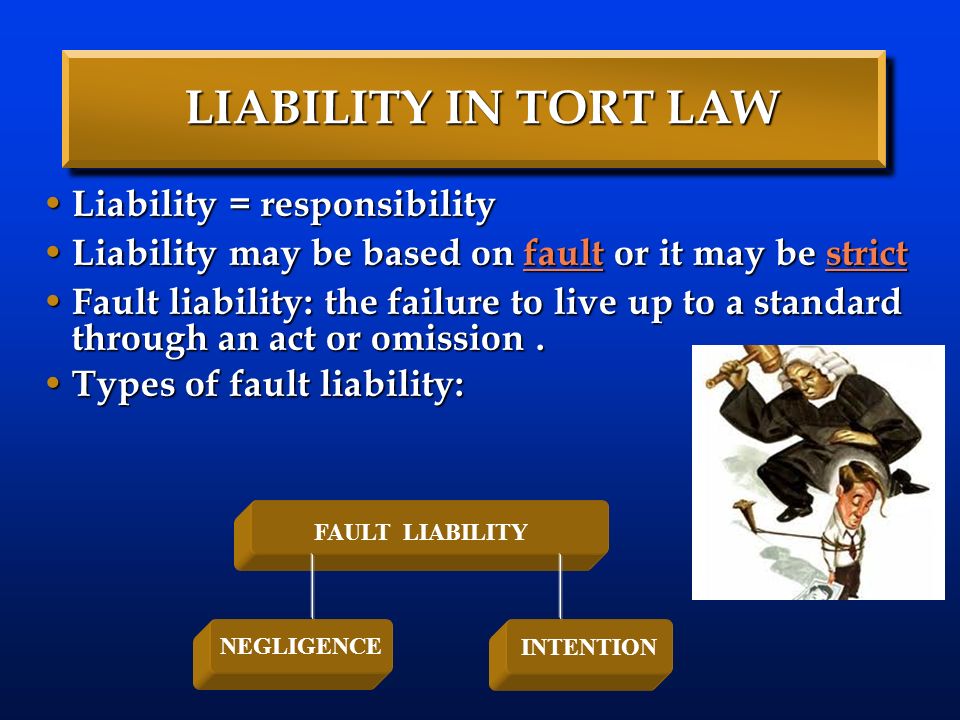 LIABILITY IN TORT LAW

• Liability = responsibility
• Liability may be based on fault or it may be strict
• Fault liability: the failure to live up to a standard through an act or omission .
• Types of fault liability:

FAULT LIABILITY

NEGLIGENCE

INTENTION